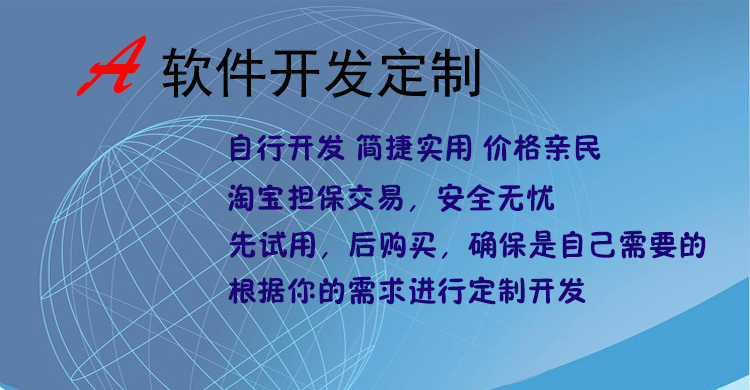 A 软件开发定制

自行开发 简捷实用 价格亲民

淘宝担保交易，安全无忧

先试用，后购买，确保是自己需要的

根据你的需求进行定制开发